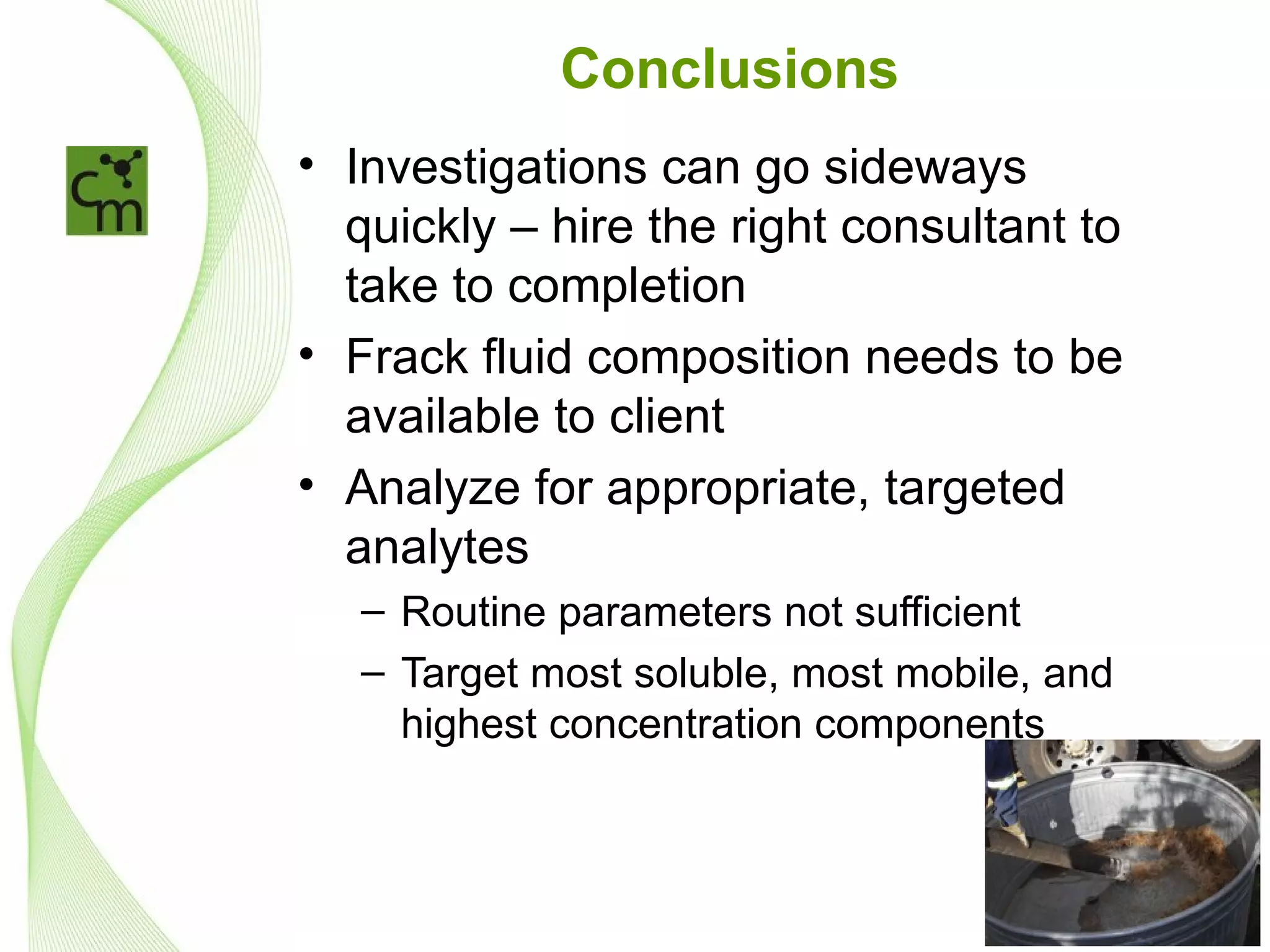 Conclusions

cm

• Investigations can go sideways quickly – hire the right consultant to take to completion

• Frack fluid composition needs to be available to client

• Analyze for appropriate, targeted analytes

– Routine parameters not sufficient

– Target most soluble, most mobile, and highest concentration components